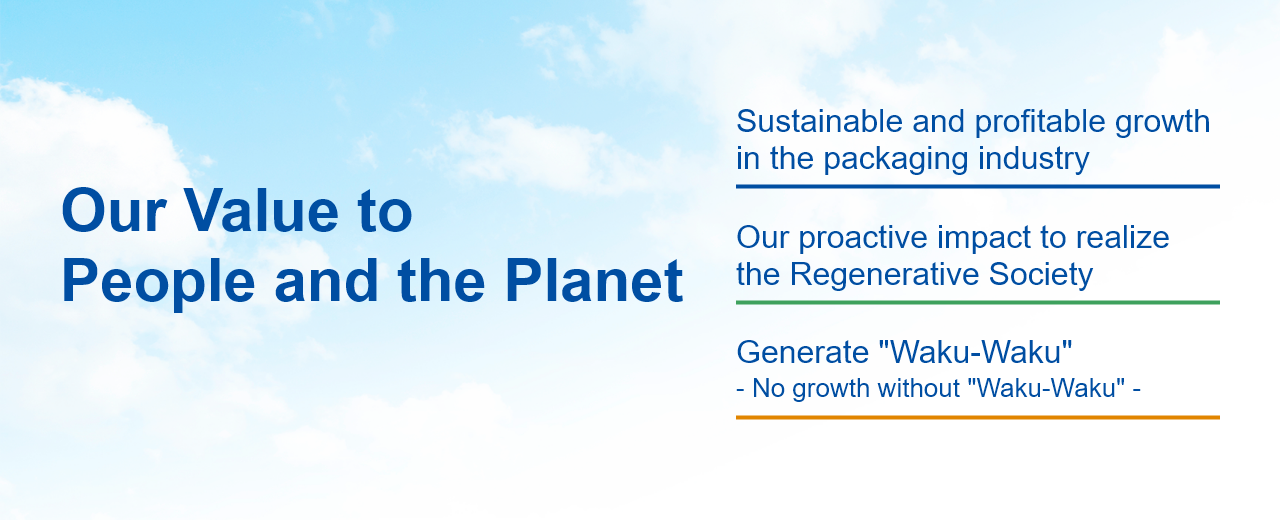 Our Value to People and the Planet

Sustainable and profitable growth in the packaging industry

Our proactive impact to realize the Regenerative Society

Generate "Waku-Waku"
- No growth without "Waku-Waku" -